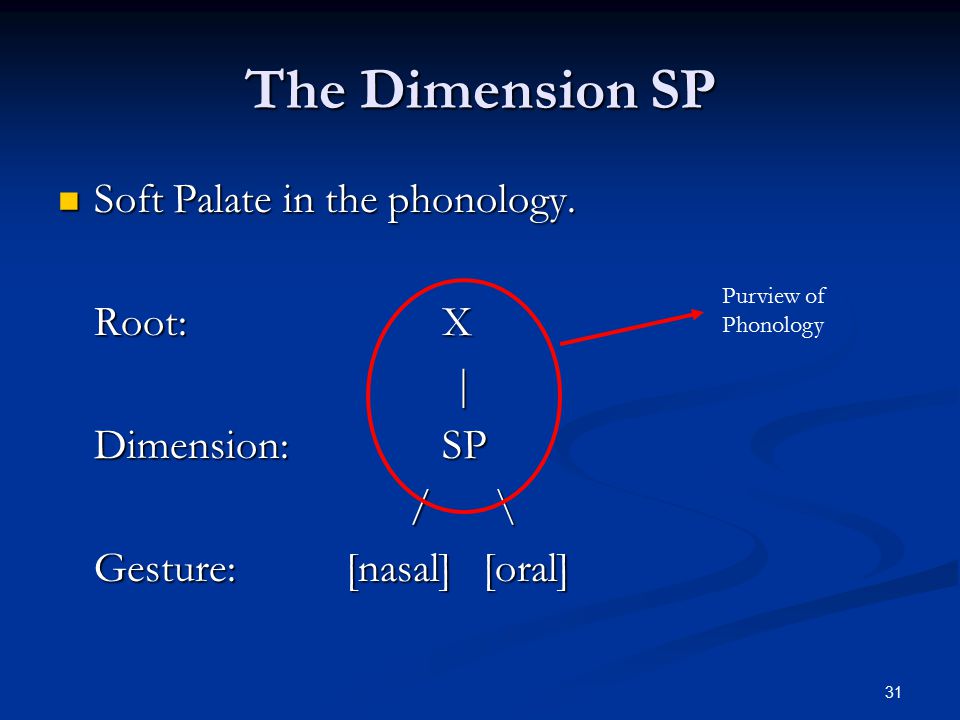 The Dimension SP

Soft Palate in the phonology.

Root: X

|

Dimension: SP

/ \

Gesture: [nasal] [oral]

Purview of Phonology

31